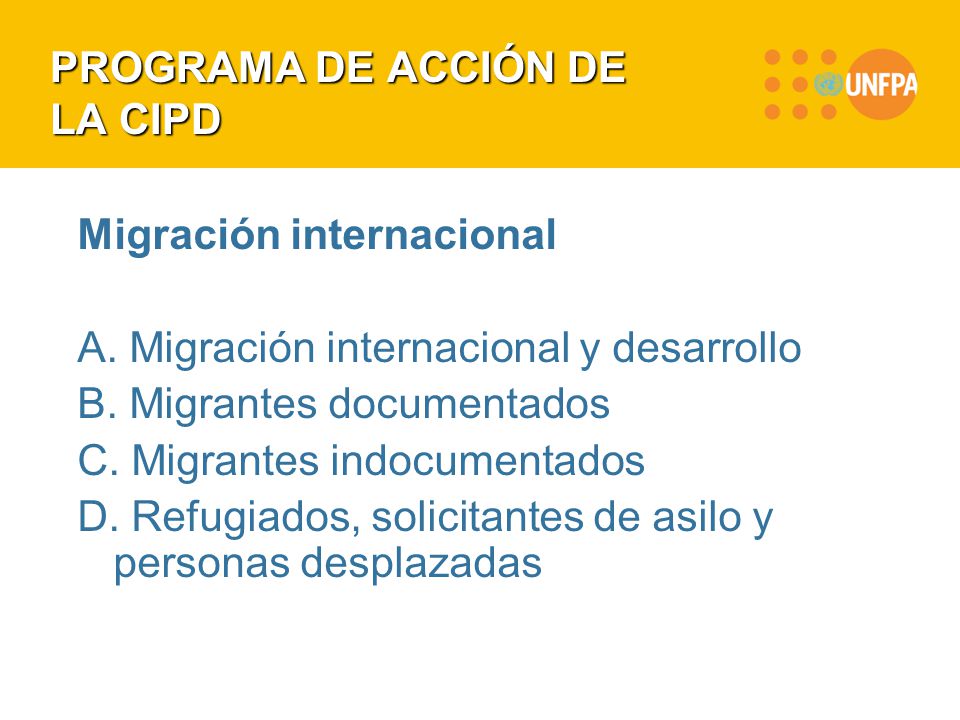 PROGRAMA DE ACCIÓN DE LA CIPD

UNFPA

Migración internacional

A. Migración internacional y desarrollo
B. Migrantes documentados
C. Migrantes indocumentados
D. Refugiados, solicitantes de asilo y personas desplazadas